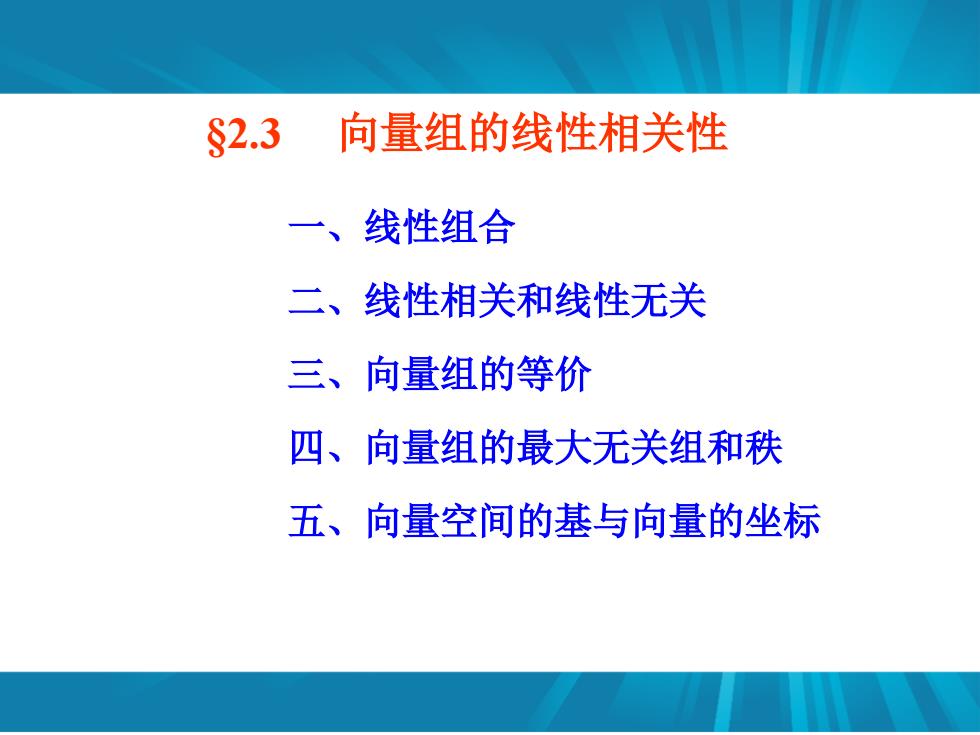 §2.3　向量组的线性相关性

一、线性组合

二、线性相关和线性无关

三、向量组的等价

四、向量组的最大无关组和秩

五、向量空间的基与向量的坐标